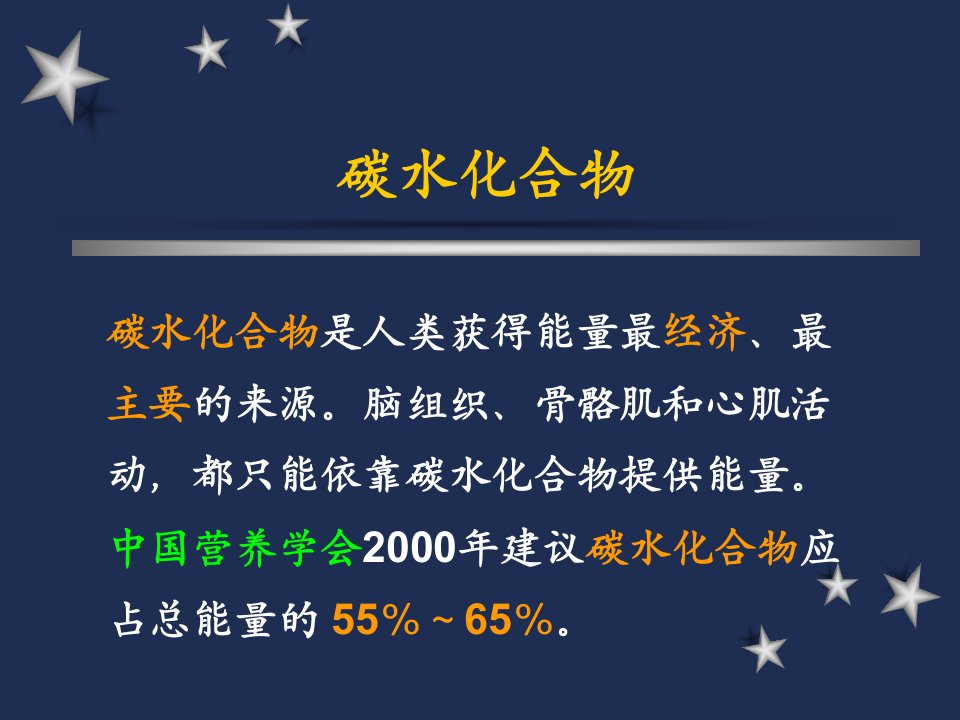 碳水化合物

碳水化合物是人类获得能量最经济、最主要的来源。脑组织、骨骼肌和心肌活动，都只能依靠碳水化合物提供能量。中国营养学会2000年建议碳水化合物应占总能量的 55%～65%。